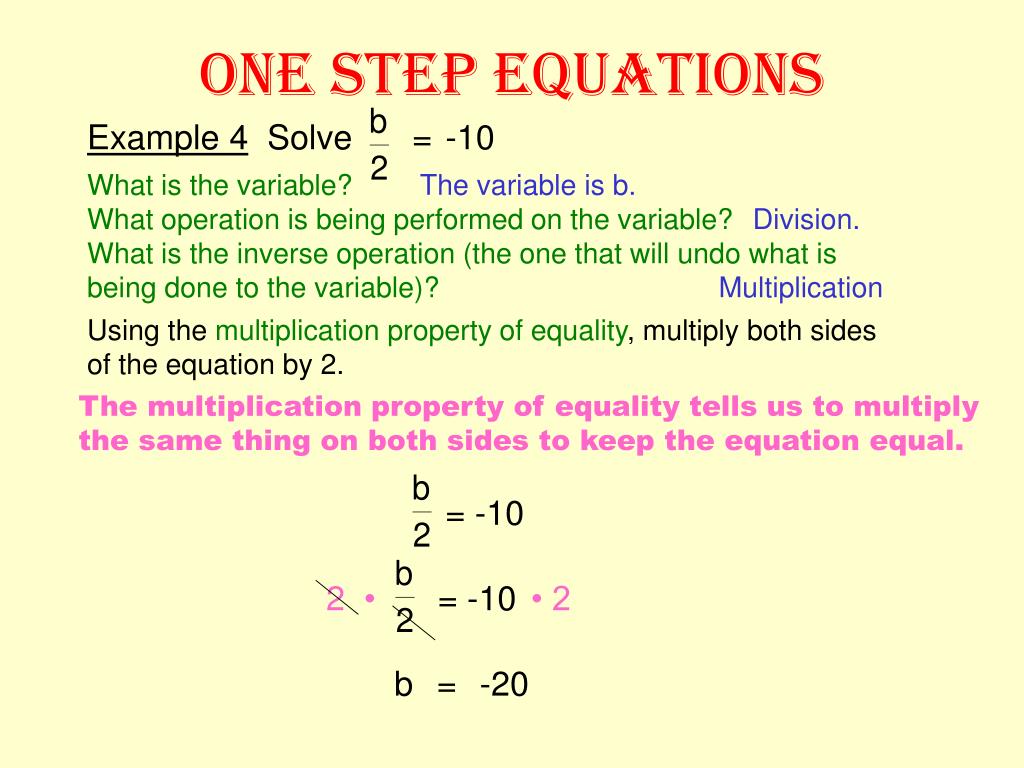 ONE STEP EQUATIONS

Example 4 Solve $\frac{b}{2} = -10$

What is the variable? The variable is b.
What operation is being performed on the variable? Division.
What is the inverse operation (the one that will undo what is being done to the variable)? Multiplication

Using the multiplication property of equality, multiply both sides of the equation by 2.

The multiplication property of equality tells us to multiply the same thing on both sides to keep the equation equal.

$\frac{b}{2} = -10$

$2 \cdot \frac{b}{2} = -10 \cdot 2$

$b = -20$